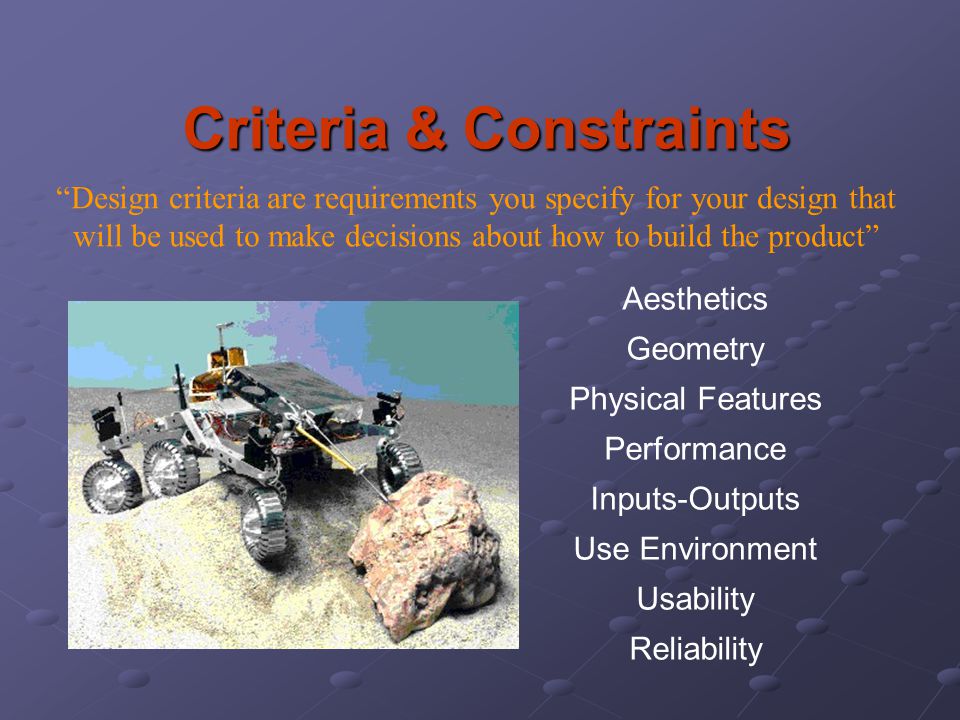 Criteria & Constraints

“Design criteria are requirements you specify for your design that will be used to make decisions about how to build the product”

Aesthetics
Geometry
Physical Features
Performance
Inputs-Outputs
Use Environment
Usability
Reliability